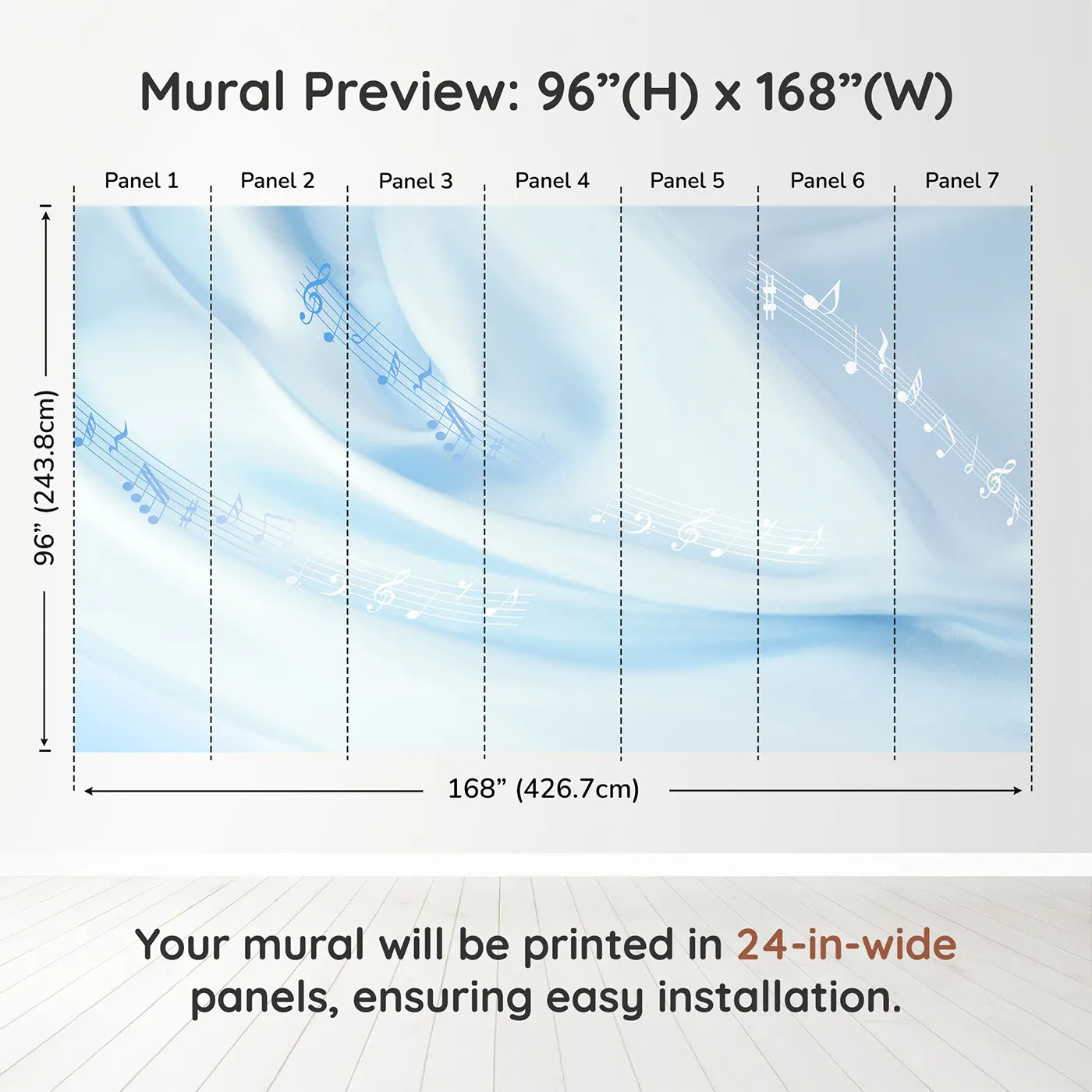 Mural Preview: 96”(H) x 168”(W)

Panel 1 Panel 2 Panel 3 Panel 4 Panel 5 Panel 6 Panel 7

96” (243.8cm)

168” (426.7cm)

Your mural will be printed in 24-in-wide panels, ensuring easy installation.